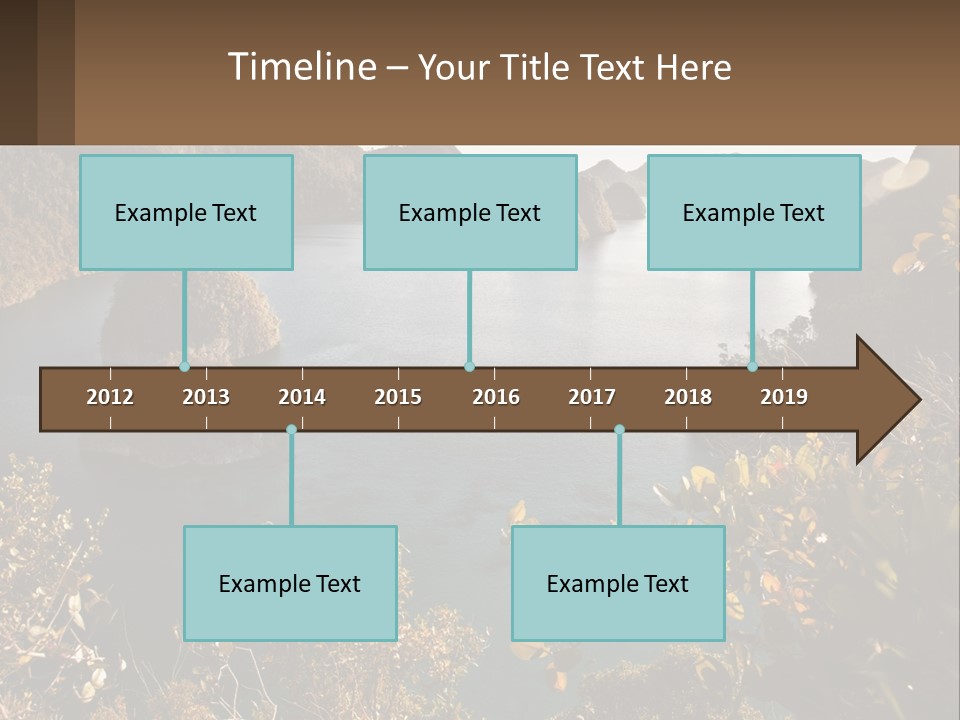 Timeline – Your Title Text Here

Example Text

Example Text

Example Text

2012 2013 2014 2015 2016 2017 2018 2019

Example Text

Example Text